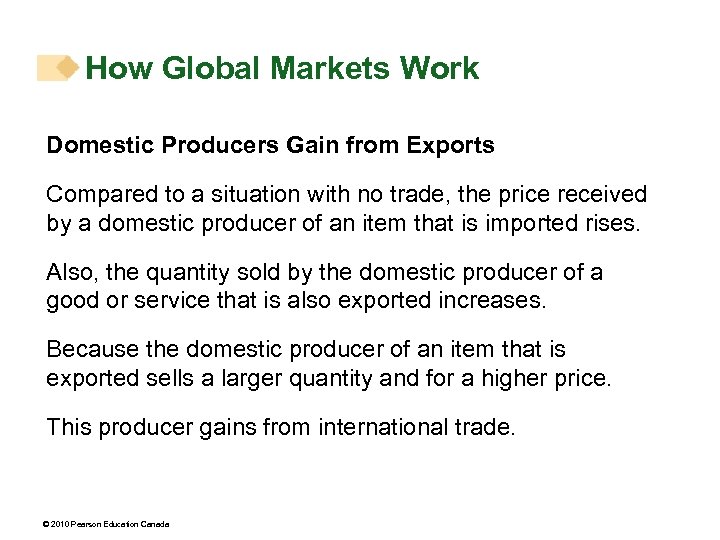 How Global Markets Work

Domestic Producers Gain from Exports

Compared to a situation with no trade, the price received by a domestic producer of an item that is imported rises.

Also, the quantity sold by the domestic producer of a good or service that is also exported increases.

Because the domestic producer of an item that is exported sells a larger quantity and for a higher price.

This producer gains from international trade.

© 2010 Pearson Education Canada